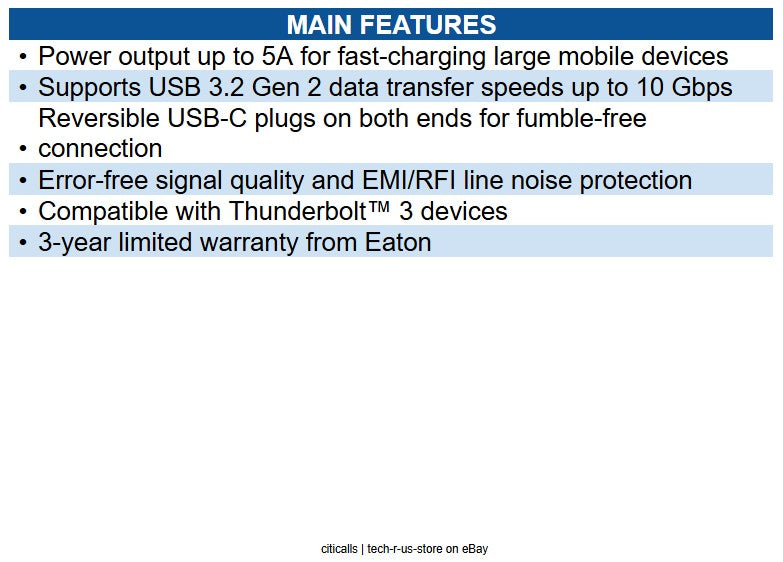 MAIN FEATURES

• Power output up to 5A for fast-charging large mobile devices
• Supports USB 3.2 Gen 2 data transfer speeds up to 10 Gbps
• Reversible USB-C plugs on both ends for fumble-free connection
• Error-free signal quality and EMI/RFI line noise protection
• Compatible with Thunderbolt™ 3 devices
• 3-year limited warranty from Eaton

citicalls | tech-r-us-store on eBay